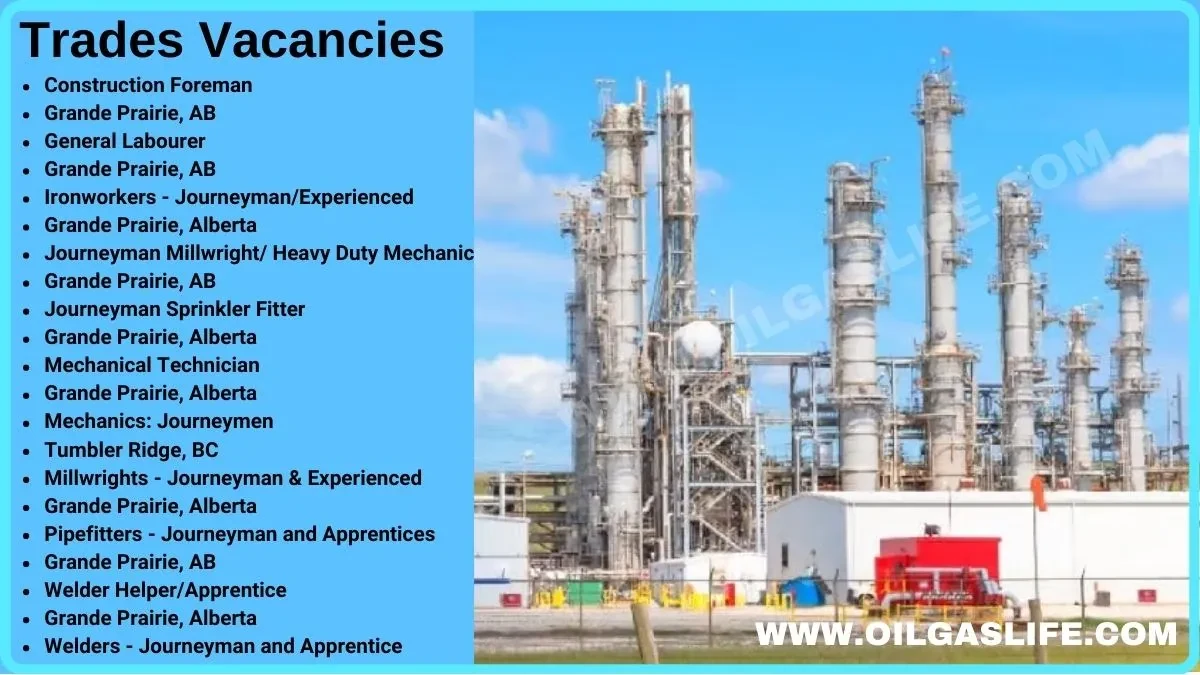 Trades Vacancies

- Construction Foreman
- Grande Prairie, AB
- General Labourer
- Grande Prairie, AB
- Ironworkers - Journeyman/Experienced
- Grande Prairie, Alberta
- Journeyman Millwright/ Heavy Duty Mechanic
- Grande Prairie, AB
- Journeyman Sprinkler Fitter
- Grande Prairie, Alberta
- Mechanical Technician
- Grande Prairie, Alberta
- Mechanics: Journeymen
- Tumbler Ridge, BC
- Millwrights - Journeyman & Experienced
- Grande Prairie, Alberta
- Pipefitters - Journeyman and Apprentices
- Grande Prairie, AB
- Welder Helper/Apprentice
- Grande Prairie, Alberta
- Welders - Journeyman and Apprentice

OILGASLIFE.COM

WWW.OILGASLIFE.COM